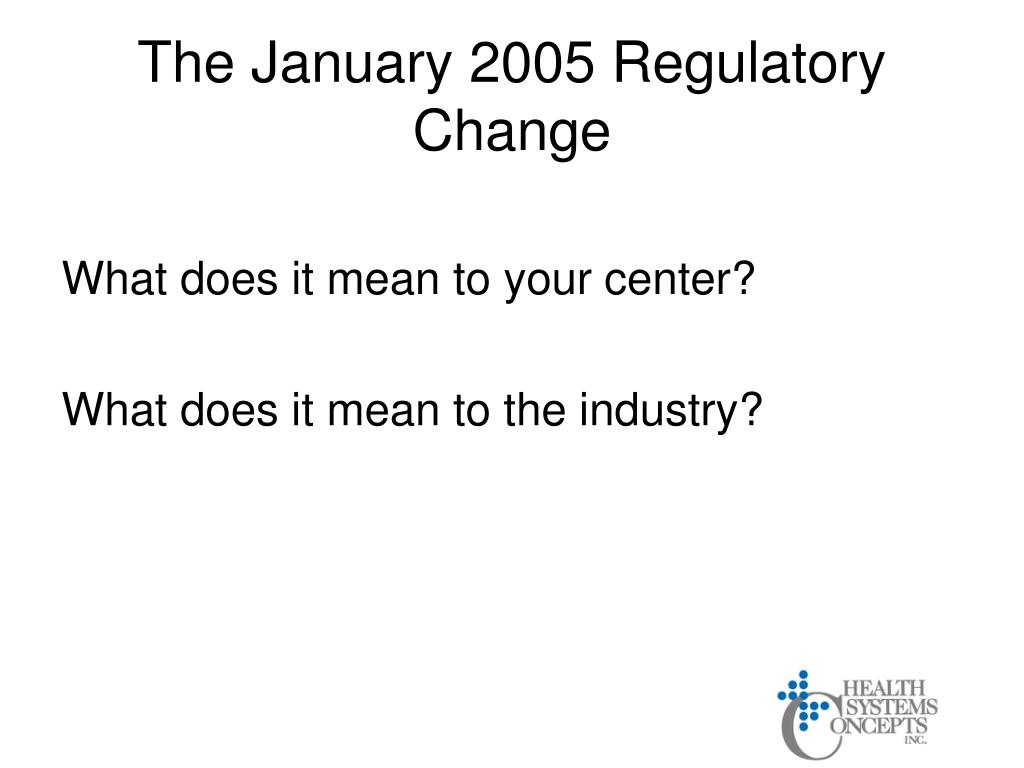 The January 2005 Regulatory Change

What does it mean to your center?

What does it mean to the industry?

HEALTH SYSTEMS CONCEPTS INC.